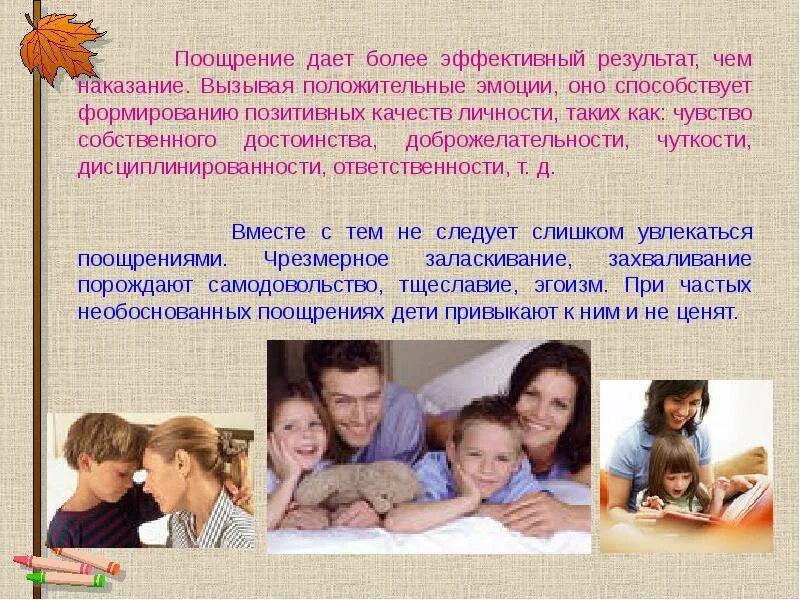 Поощрение дает более эффективный результат, чем наказание. Вызывая положительные эмоции, оно способствует формированию позитивных качеств личности, таких как: чувство собственного достоинства, доброжелательности, чуткости, дисциплинированности, ответственности, т. д.

Вместе с тем не следует слишком увлекаться поощрениями. Чрезмерное заласкивание, захваливание порождают самодовольство, тщеславие, эгоизм. При частых необоснованных поощрениях дети привыкают к ним и не ценят.